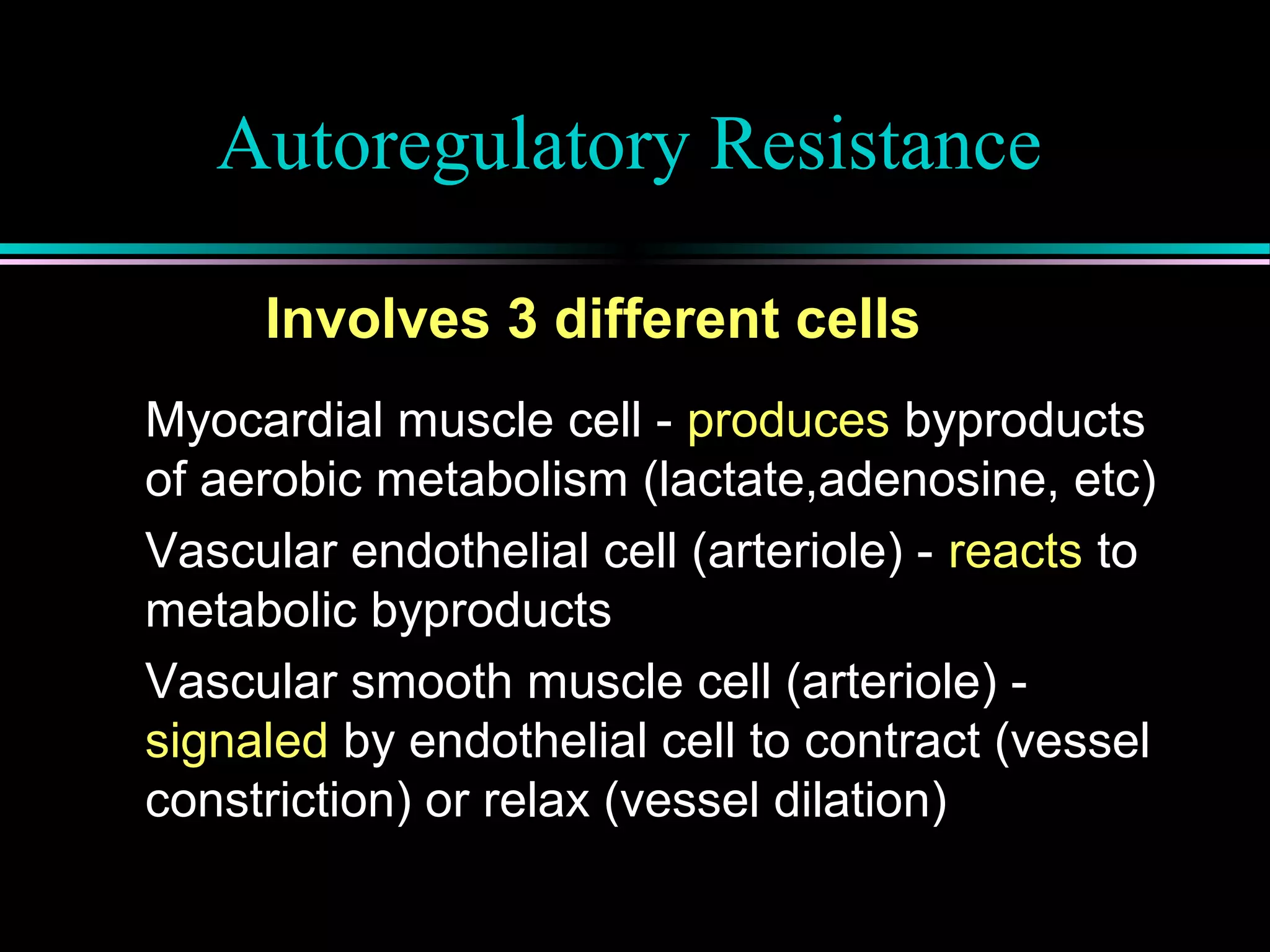 Autoregulatory Resistance

Involves 3 different cells

Myocardial muscle cell - produces byproducts of aerobic metabolism (lactate,adenosine, etc)

Vascular endothelial cell (arteriole) - reacts to metabolic byproducts

Vascular smooth muscle cell (arteriole) - signaled by endothelial cell to contract (vessel constriction) or relax (vessel dilation)